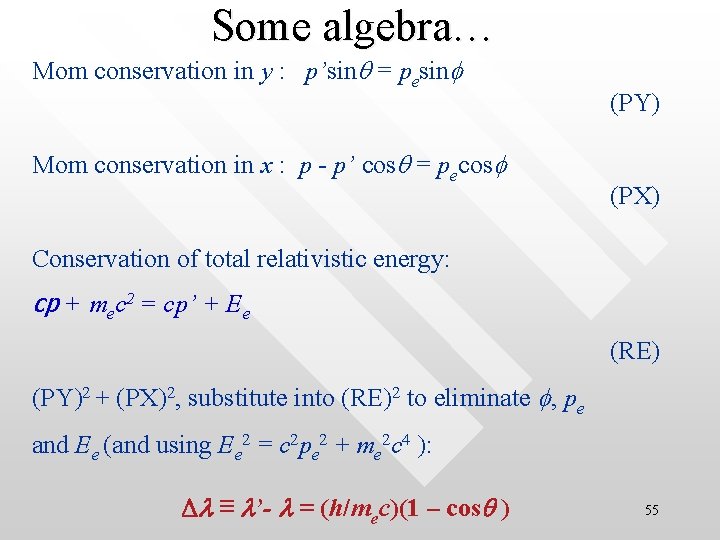 Some algebra…

Mom conservation in $y$ : $p'\sin\theta = p_e\sin\phi$

(PY)

Mom conservation in $x$ : $p - p'\cos\theta = p_e\cos\phi$

(PX)

Conservation of total relativistic energy:

$cp + m_ec^2 = cp' + E_e$

(RE)

$(PY)^2 + (PX)^2$, substitute into $(RE)^2$ to eliminate $\phi$, $p_e$ and $E_e$ (and using $E_e^2 = c^2p_e^2 + m_e^2c^4$ ):

$\Delta\lambda \equiv \lambda' - \lambda = (h/m_ec)(1 - \cos\theta)$

55